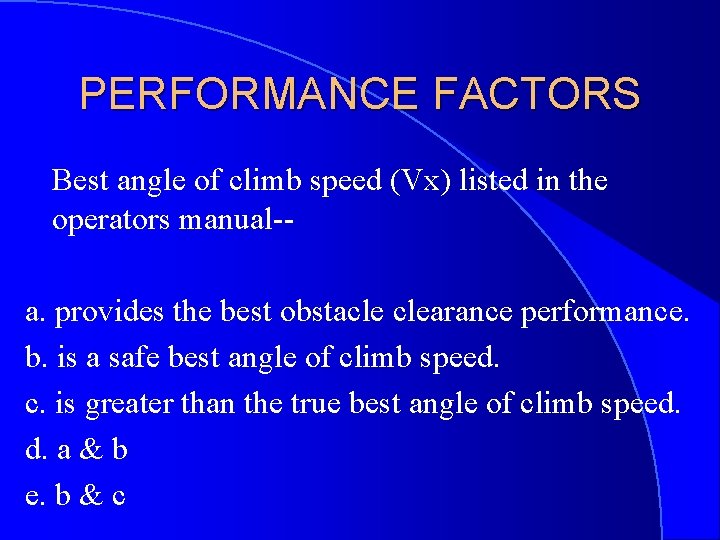 PERFORMANCE FACTORS

Best angle of climb speed (Vx) listed in the operators manual--

a. provides the best obstacle clearance performance.
b. is a safe best angle of climb speed.
c. is greater than the true best angle of climb speed.
d. a & b
e. b & c